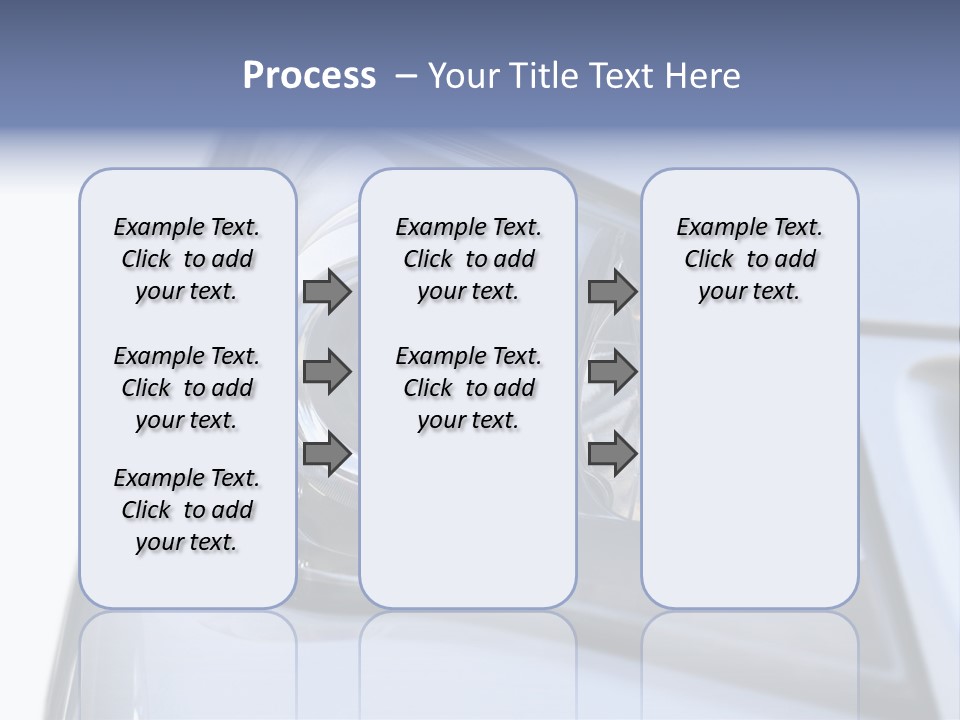 Process – Your Title Text Here

Example Text. Click to add your text.

Example Text. Click to add your text.

Example Text. Click to add your text.

Example Text. Click to add your text.

Example Text. Click to add your text.

Example Text. Click to add your text.